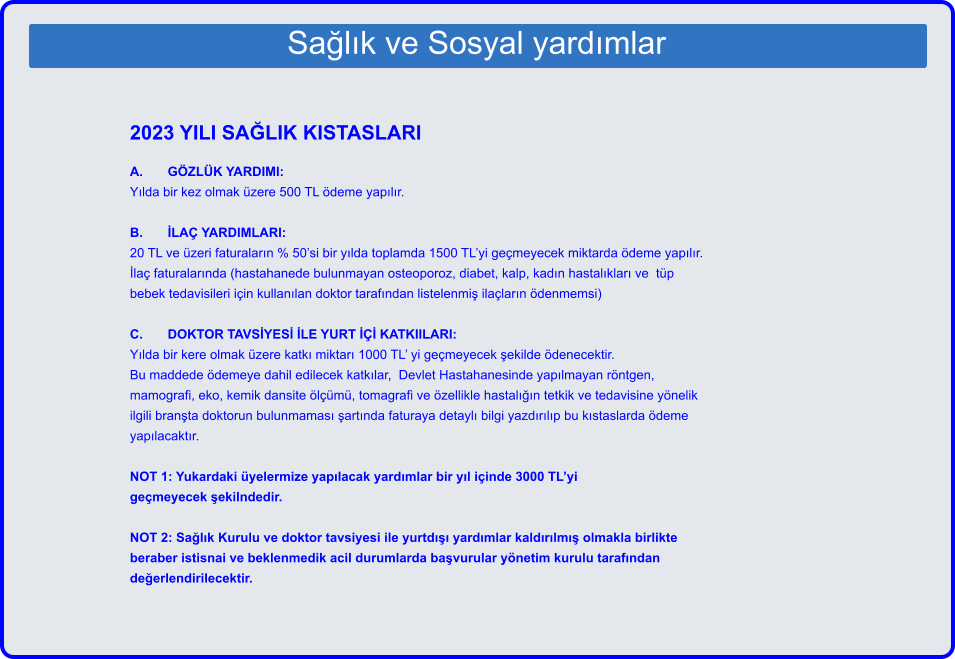 Sağlık ve Sosyal yardımlar

2023 YILI SAĞLIK KISTASLARI

A. GÖZLÜK YARDIMI:
Yılda bir kez olmak üzere 500 TL ödeme yapılır.

B. İLAÇ YARDIMLARI:
20 TL ve üzeri faturaların % 50'si bir yılda toplamda 1500 TL'yi geçmeyecek miktarda ödeme yapılır. İlaç faturalarında (hastahanede bulunmayan osteoporoz, diabet, kalp, kadın hastalıkları ve tüp bebek tedavisileri için kullanılan doktor tarafından listelenmiş ilaçların ödenmemsi)

C. DOKTOR TAVSİYESİ İLE YURT İÇİ KATKIILARI:
Yılda bir kere olmak üzere katkı miktarı 1000 TL' yi geçmeyecek şekilde ödenecektir.
Bu maddede ödemeye dahil edilecek katkılar, Devlet Hastahanesinde yapılmayan röntgen, mamografi, eko, kemik dansite ölçümü, tomagrafi ve özellikle hastalığın tetkik ve tedavisine yönelik ilgili branşta doktorun bulunmaması şartında faturaya detaylı bilgi yazdırılıp bu kıstaslarda ödeme yapılacaktır.

NOT 1: Yukardaki üyelermize yapılacak yardımlar bir yıl içinde 3000 TL'yi geçmeyecek şekilndedir.

NOT 2: Sağlık Kurulu ve doktor tavsiyesi ile yurtdışı yardımlar kaldırılmış olmakla birlikte beraber istisnai ve beklenmedik acil durumlarda başvurular yönetim kurulu tarafından değerlendirilecektir.